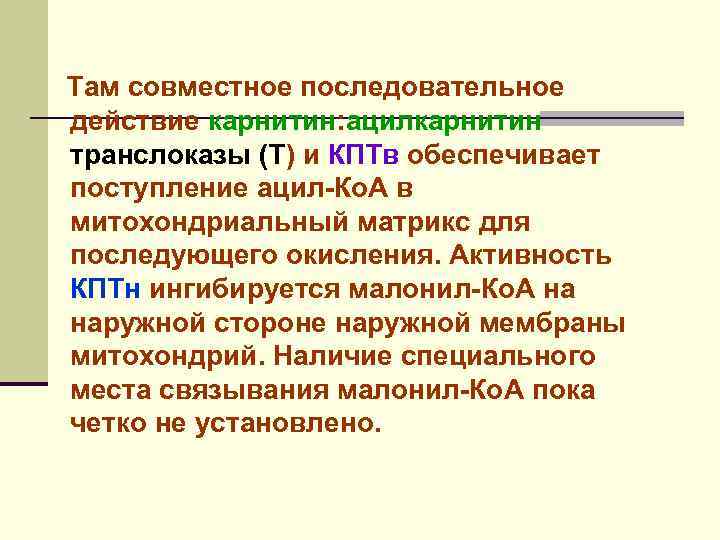 Там совместное последовательное действие карнитин:ацилкарнитин транслоказы (Т) и КПТв обеспечивает поступление ацил-КоА в митохондриальный матрикс для последующего окисления. Активность КПТн ингибируется малонил-КоА на наружной стороне наружной мембраны митохондрий. Наличие специального места связывания малонил-КоА пока четко не установлено.